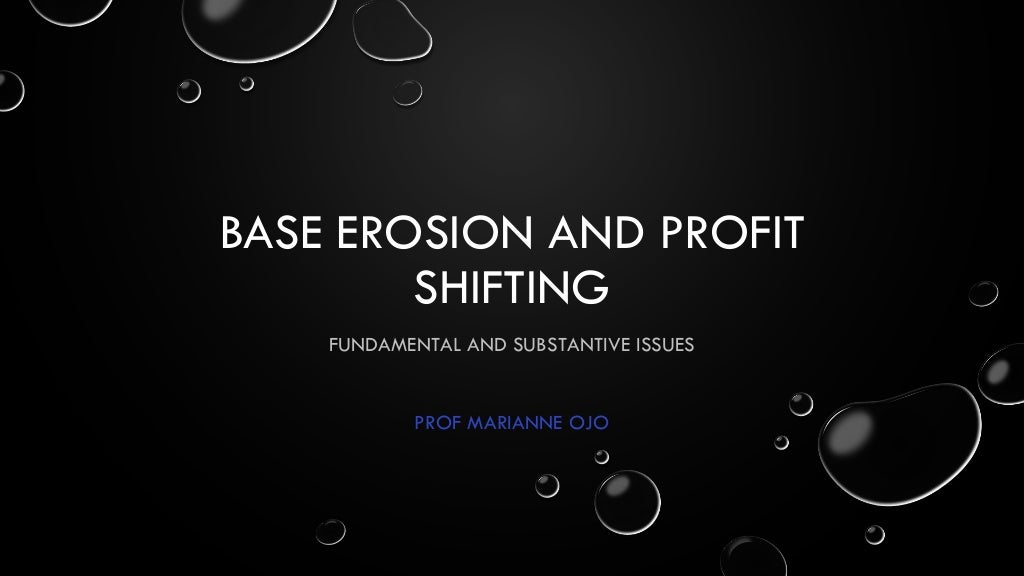 BASE EROSION AND PROFIT SHIFTING

FUNDAMENTAL AND SUBSTANTIVE ISSUES

PROF MARIANNE OJO